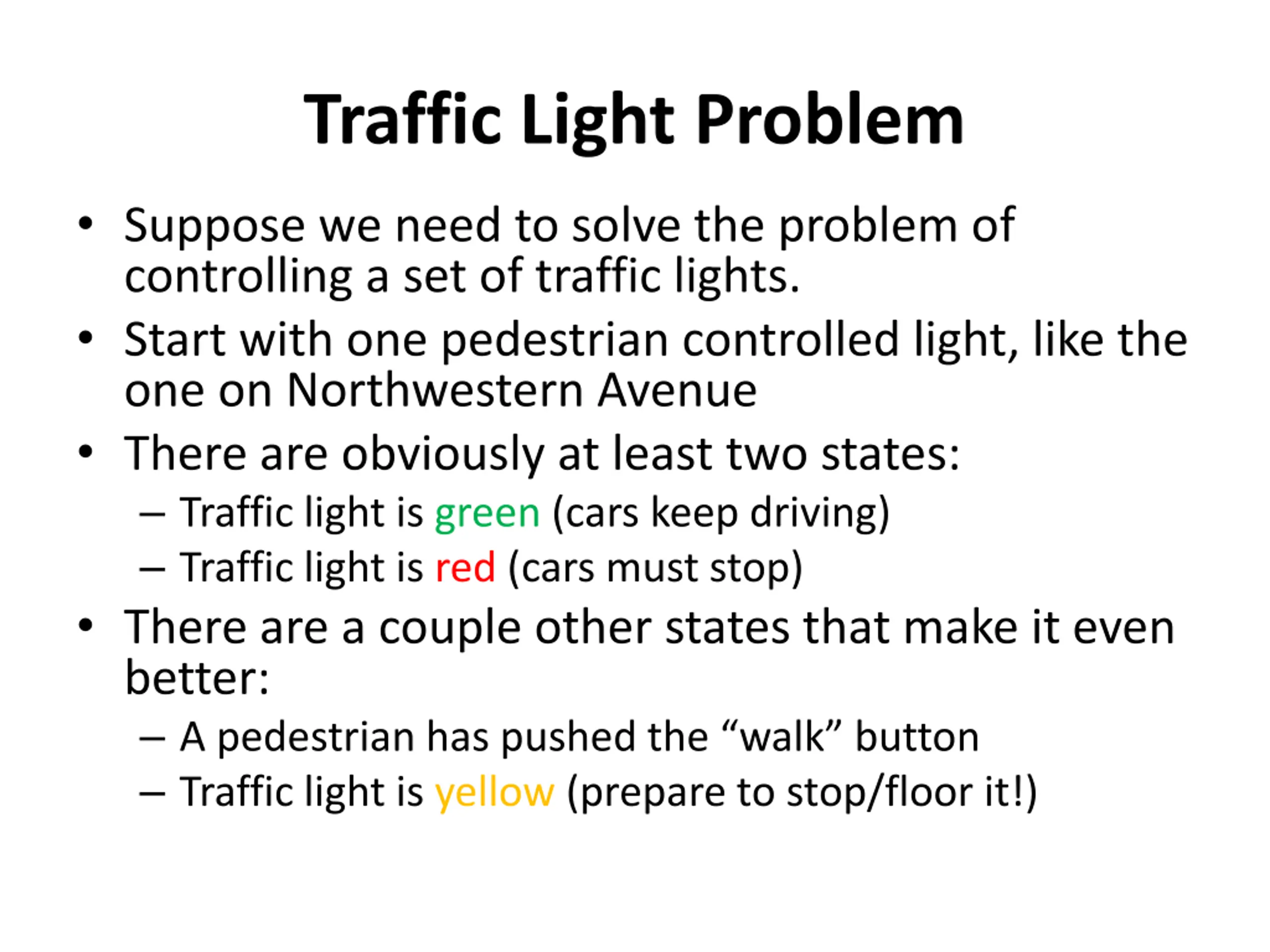 Traffic Light Problem

• Suppose we need to solve the problem of controlling a set of traffic lights.
• Start with one pedestrian controlled light, like the one on Northwestern Avenue
• There are obviously at least two states:
  – Traffic light is green (cars keep driving)
  – Traffic light is red (cars must stop)
• There are a couple other states that make it even better:
  – A pedestrian has pushed the “walk” button
  – Traffic light is yellow (prepare to stop/floor it!)